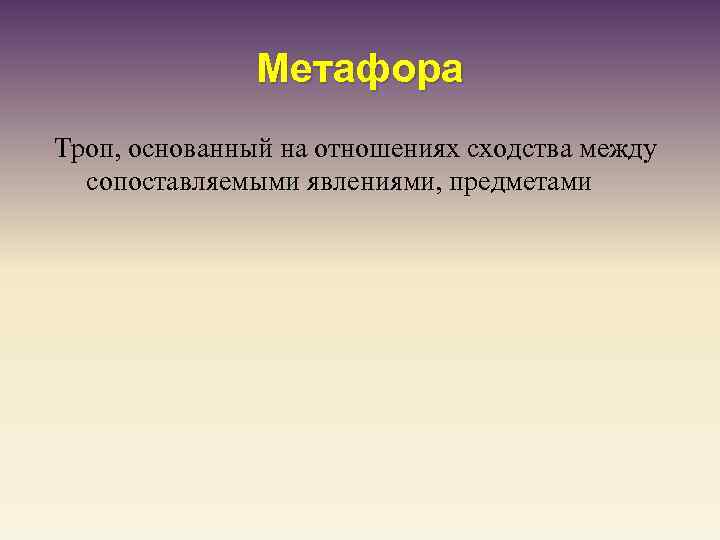 Метафора

Троп, основанный на отношениях сходства между сопоставляемыми явлениями, предметами